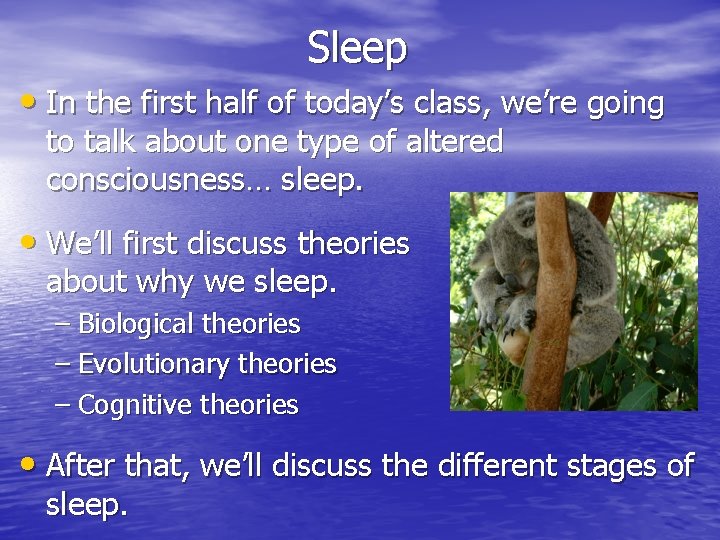 Sleep

• In the first half of today's class, we're going to talk about one type of altered consciousness… sleep.

• We'll first discuss theories about why we sleep.
– Biological theories
– Evolutionary theories
– Cognitive theories

• After that, we'll discuss the different stages of sleep.